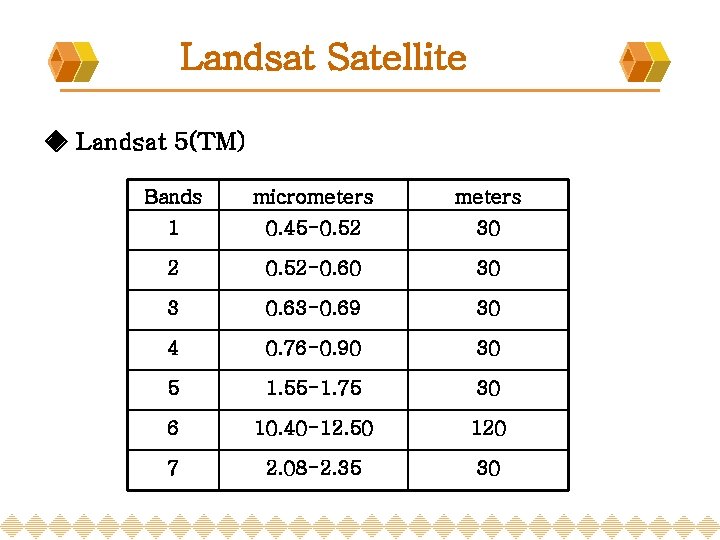 Landsat Satellite

◆ Landsat 5(TM)

| Bands | micrometers | meters |
|---|---|---|
| 1 | 0.45-0.52 | 30 |
| 2 | 0.52-0.60 | 30 |
| 3 | 0.63-0.69 | 30 |
| 4 | 0.76-0.90 | 30 |
| 5 | 1.55-1.75 | 30 |
| 6 | 10.40-12.50 | 120 |
| 7 | 2.08-2.35 | 30 |